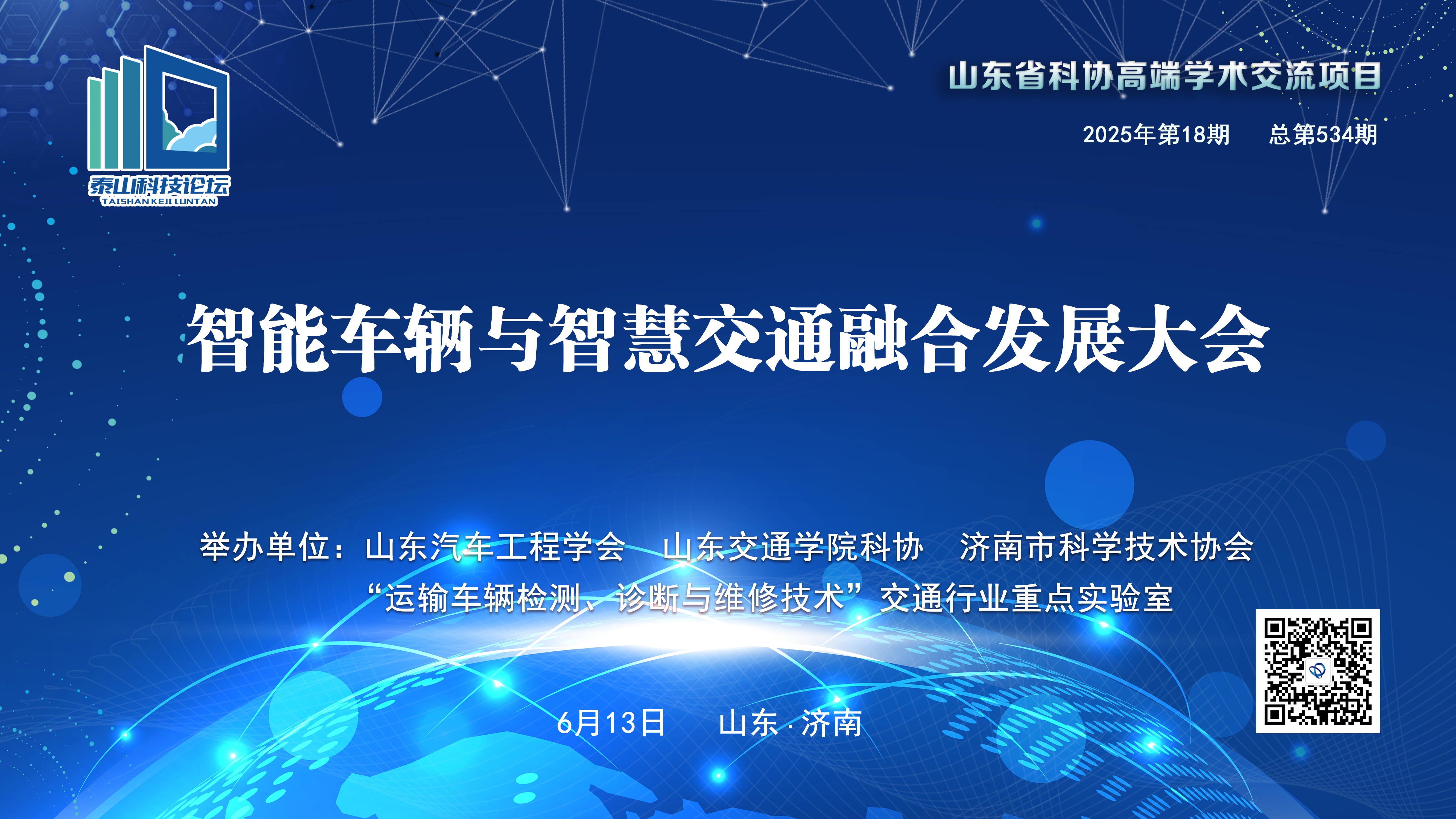 泰山科技论坛
TAISHAN KEJI LUNTAN

山东省科协高端学术交流项目

2025年第18期　总第534期

智能车辆与智慧交通融合发展大会

举办单位：山东汽车工程学会　山东交通学院科协　济南市科学技术协会
“运输车辆检测、诊断与维修技术”交通行业重点实验室

6月13日　山东·济南